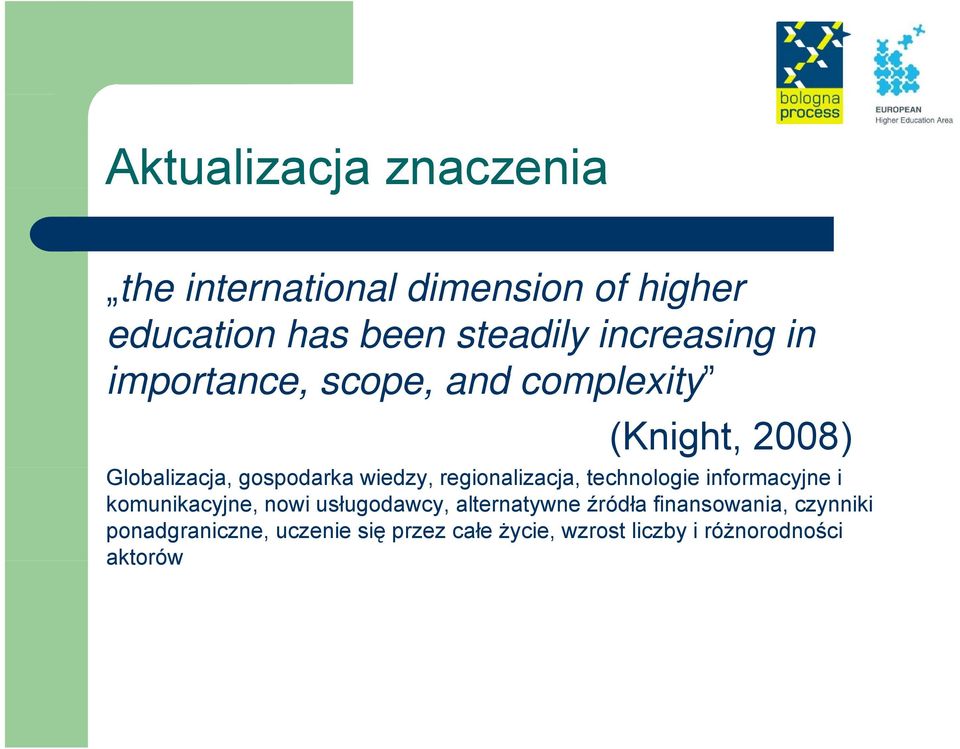 bologna process

EUROPEAN
Higher Education Area

Aktualizacja znaczenia

„the international dimension of higher education has been steadily increasing in importance, scope, and complexity”

(Knight, 2008)

Globalizacja, gospodarka wiedzy, regionalizacja, technologie informacyjne i komunikacyjne, nowi usługodawcy, alternatywne źródła finansowania, czynniki ponadgraniczne, uczenie się przez całe życie, wzrost liczby i różnorodności aktorów